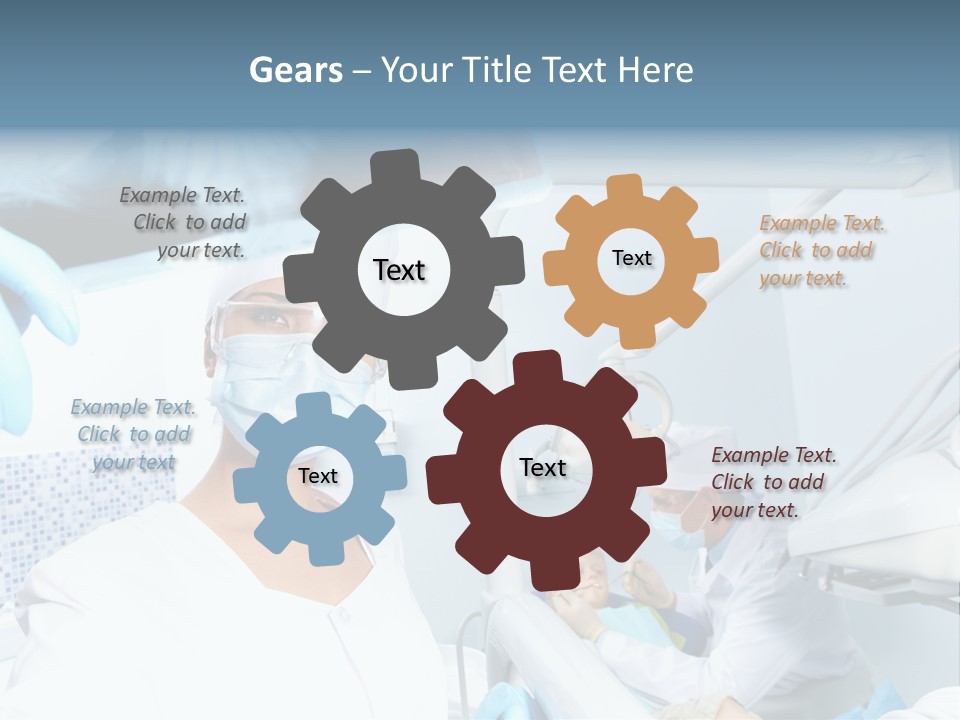 Gears – Your Title Text Here

Example Text. Click to add your text.

Text

Text

Example Text. Click to add your text.

Example Text. Click to add your text

Text

Text

Example Text. Click to add your text.